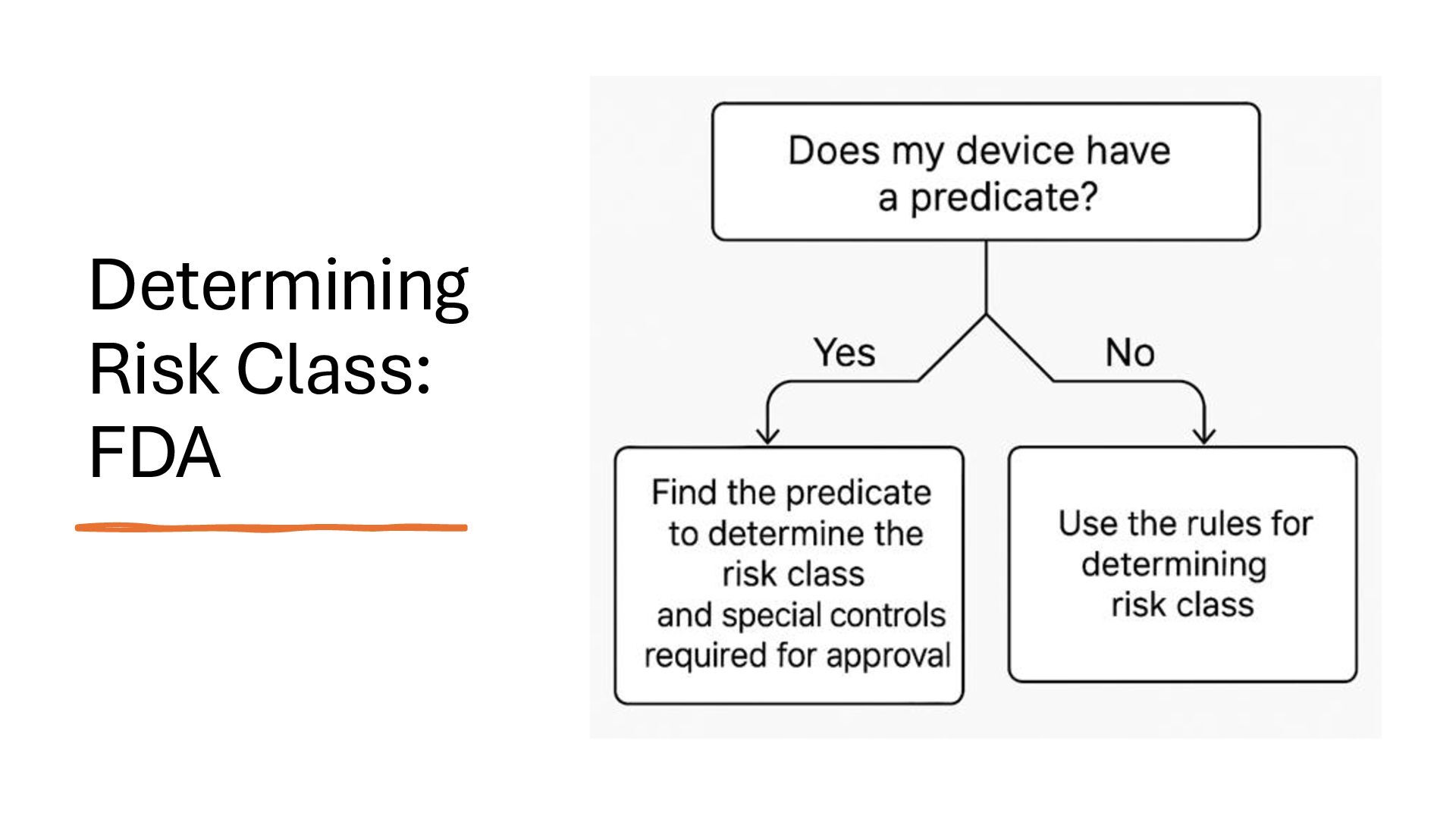 Determining Risk Class: FDA

Does my device have a predicate?

Yes

No

Find the predicate to determine the risk class and special controls required for approval

Use the rules for determining risk class